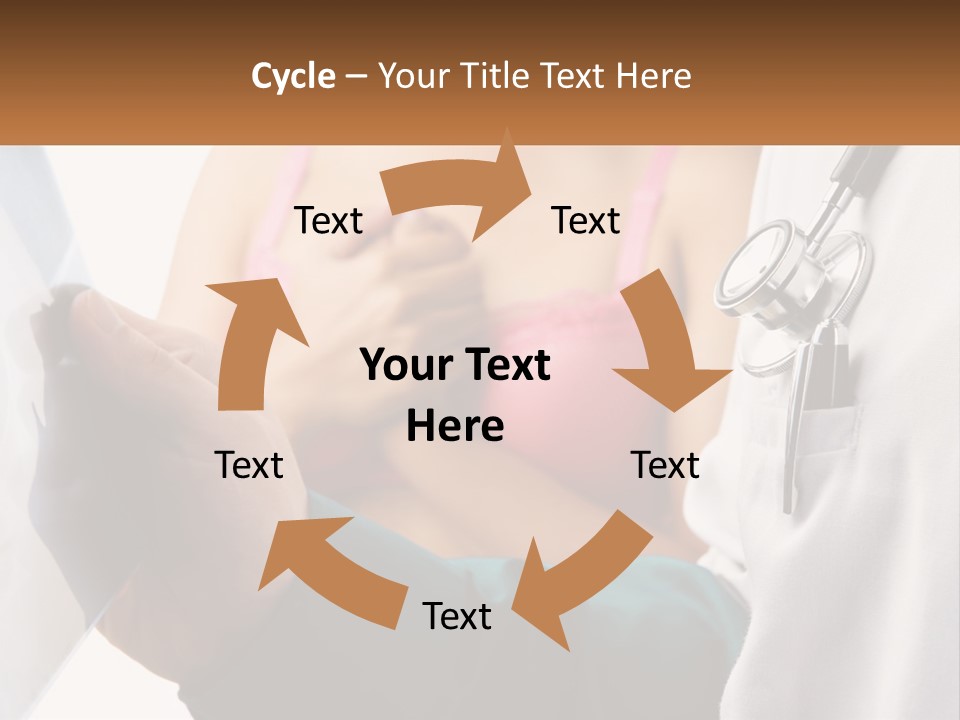 Cycle – Your Title Text Here

Text

Text

Your Text Here

Text

Text

Text